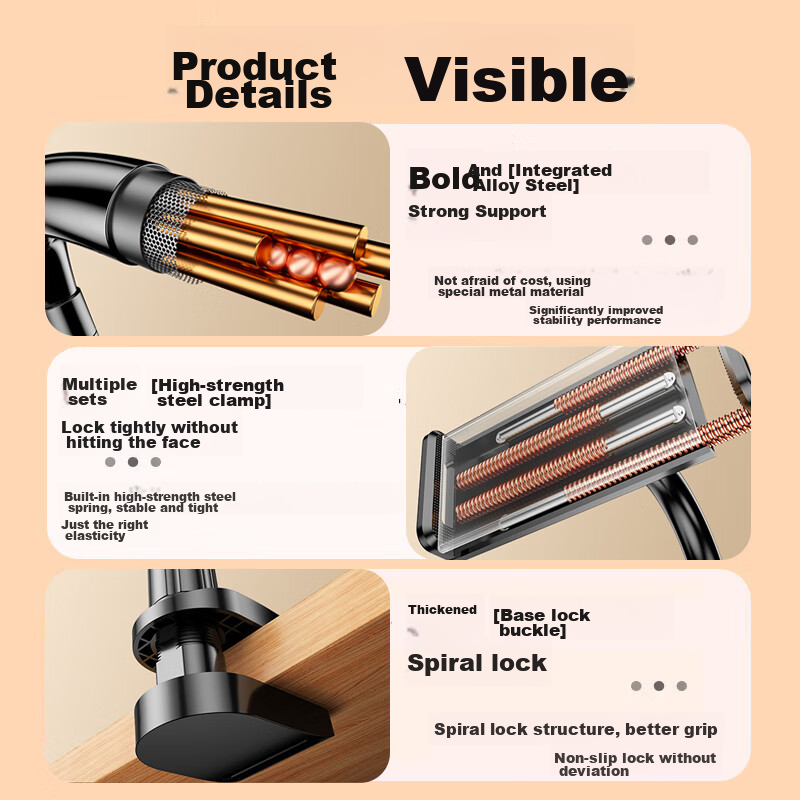 Product Details

Visible

Bold And [Integrated Alloy Steel]

Strong Support

Not afraid of cost, using special metal material

Significantly improved stability performance

Multiple sets

[High-strength steel clamp]

Lock tightly without hitting the face

Built-in high-strength steel spring, stable and tight

Just the right elasticity

Thickened

[Base lock buckle]

Spiral lock

Spiral lock structure, better grip

Non-slip lock without deviation